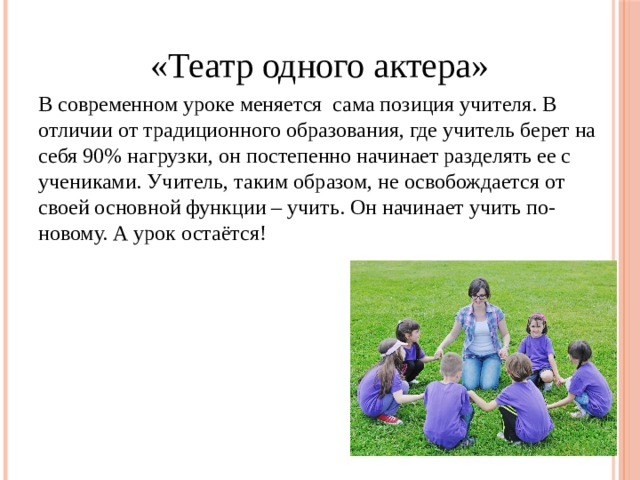 «Театр одного актера»

В современном уроке меняется  сама позиция учителя. В отличии от традиционного образования, где учитель берет на себя 90% нагрузки, он постепенно начинает разделять ее с учениками. Учитель, таким образом, не освобождается от своей основной функции – учить. Он начинает учить по-новому. А урок остаётся!